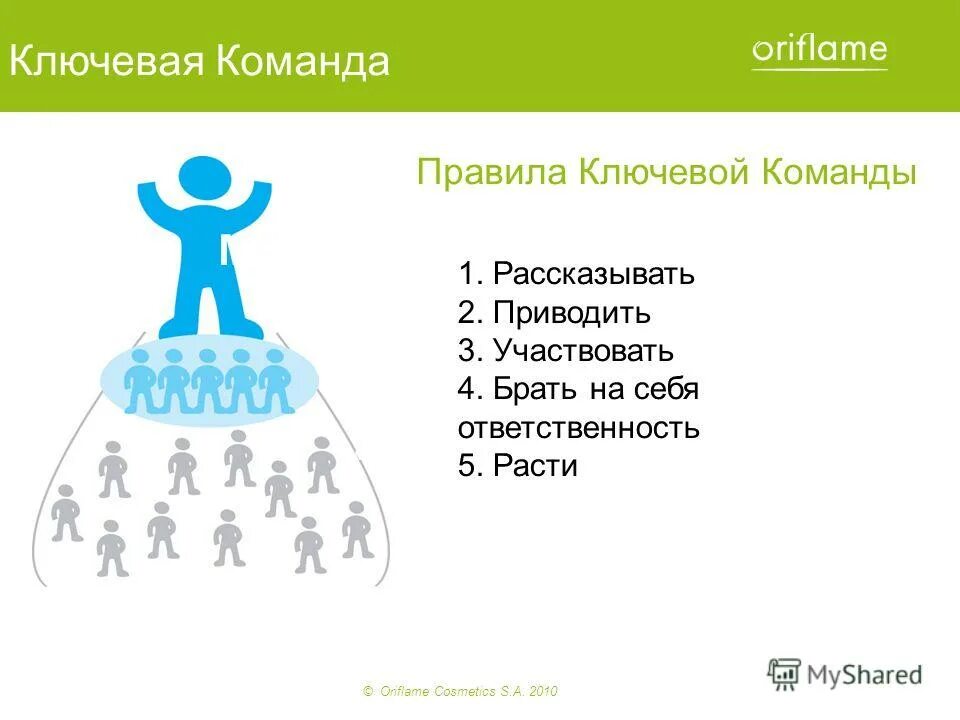 Ключевая Команда

oriflame

Правила Ключевой Команды

1. Рассказывать
2. Приводить
3. Участвовать
4. Брать на себя ответственность
5. Расти

© Oriflame Cosmetics S.A. 2010

MyShared